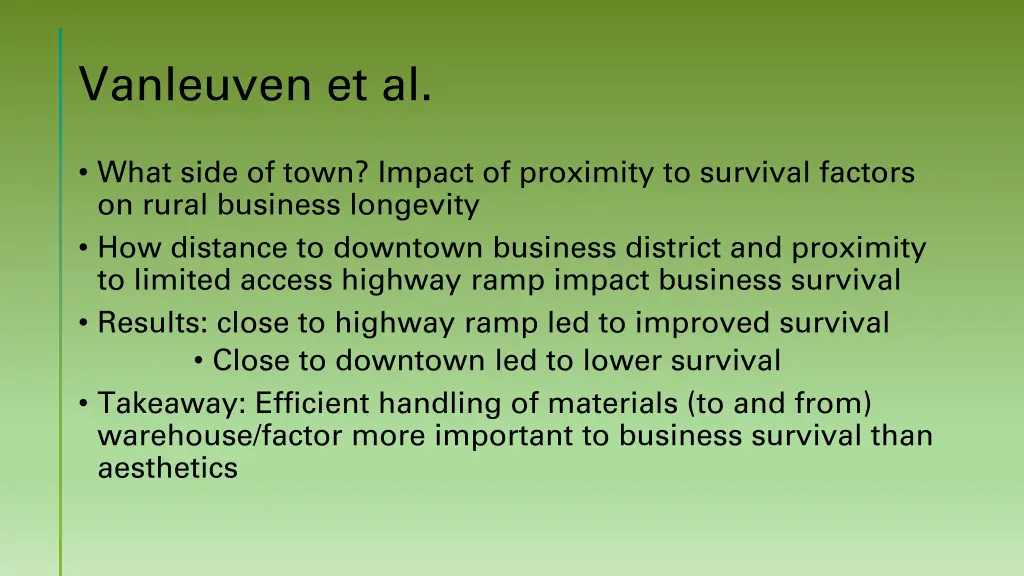 Vanleuven et al.

• What side of town? Impact of proximity to survival factors on rural business longevity
• How distance to downtown business district and proximity to limited access highway ramp impact business survival
• Results: close to highway ramp led to improved survival
  • Close to downtown led to lower survival
• Takeaway: Efficient handling of materials (to and from) warehouse/factor more important to business survival than aesthetics